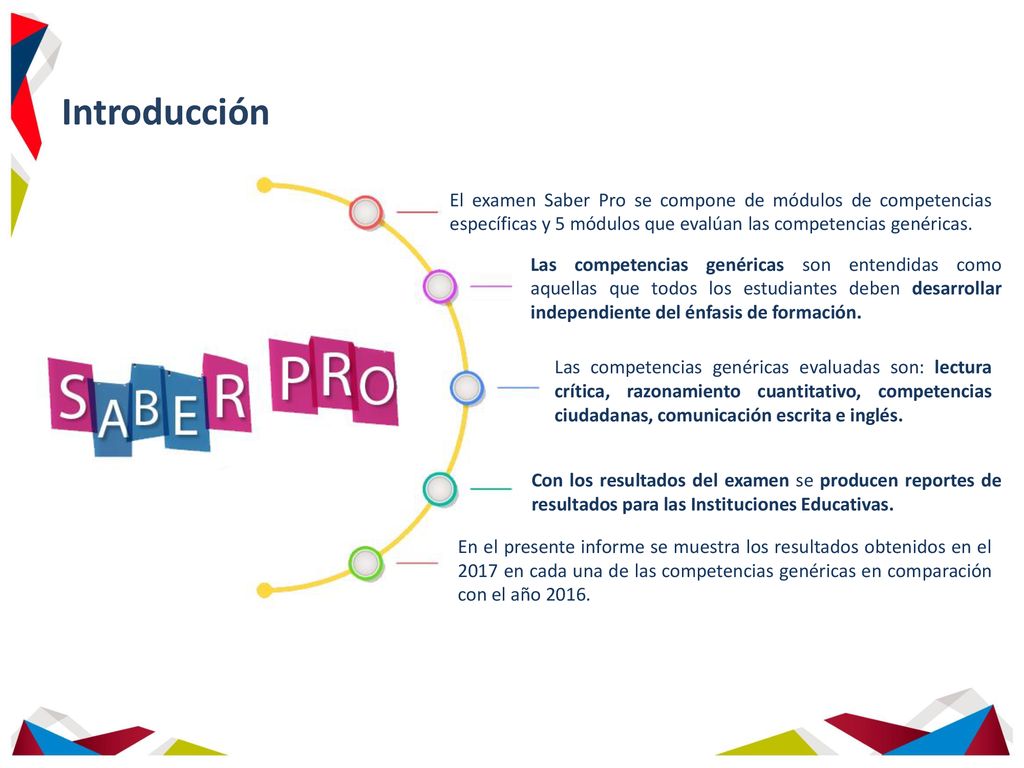 Introducción

SABER PRO

El examen Saber Pro se compone de módulos de competencias específicas y 5 módulos que evalúan las competencias genéricas.

Las competencias genéricas son entendidas como aquellas que todos los estudiantes deben desarrollar independiente del énfasis de formación.

Las competencias genéricas evaluadas son: lectura crítica, razonamiento cuantitativo, competencias ciudadanas, comunicación escrita e inglés.

Con los resultados del examen se producen reportes de resultados para las Instituciones Educativas.

En el presente informe se muestra los resultados obtenidos en el 2017 en cada una de las competencias genéricas en comparación con el año 2016.